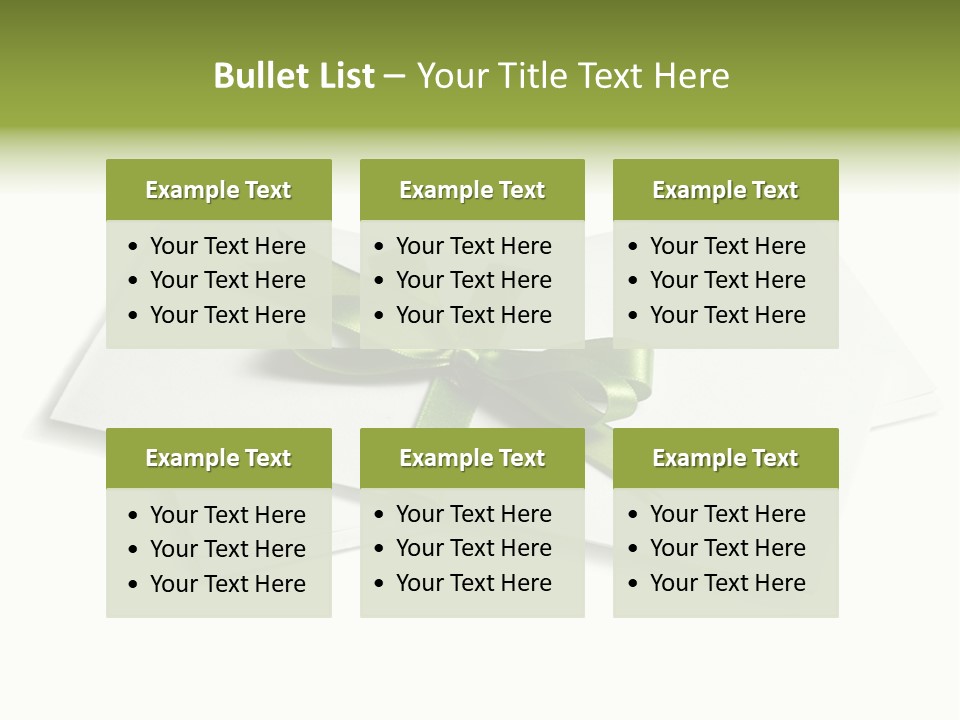 Bullet List – Your Title Text Here

Example Text
• Your Text Here
• Your Text Here
• Your Text Here

Example Text
• Your Text Here
• Your Text Here
• Your Text Here

Example Text
• Your Text Here
• Your Text Here
• Your Text Here

Example Text
• Your Text Here
• Your Text Here
• Your Text Here

Example Text
• Your Text Here
• Your Text Here
• Your Text Here

Example Text
• Your Text Here
• Your Text Here
• Your Text Here